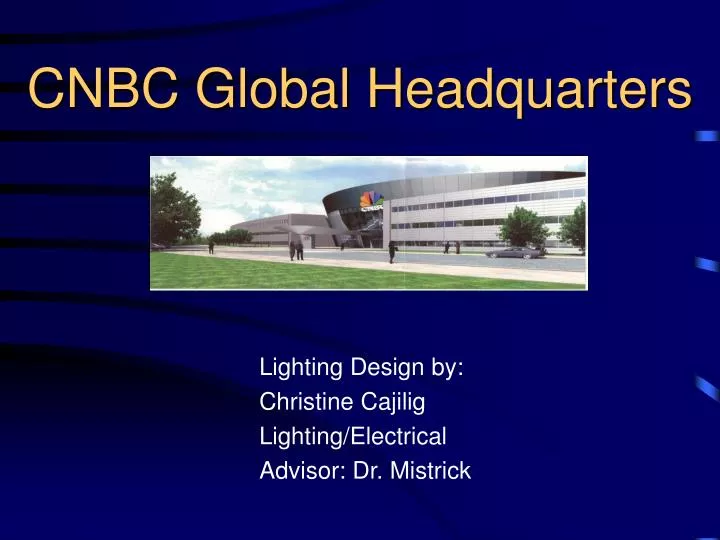 CNBC Global Headquarters

Lighting Design by:
Christine Cajilig
Lighting/Electrical
Advisor: Dr. Mistrick